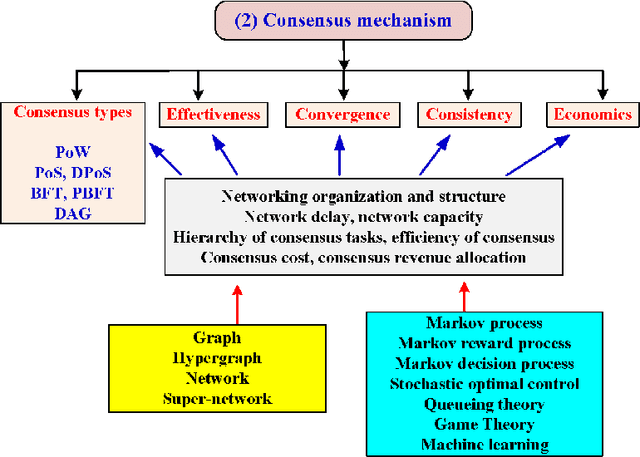 (2) Consensus mechanism

Consensus types

PoW
PoS, DPoS
BFT, PBFT
DAG

Effectiveness

Convergence

Consistency

Economics

Networking organization and structure
Network delay, network capacity
Hierarchy of consensus tasks, efficiency of consensus
Consensus cost, consensus revenue allocation

Graph
Hypergraph
Network
Super-network

Markov process
Markov reward process
Markov decision process
Stochastic optimal control
Queueing theory
Game Theory
Machine learning